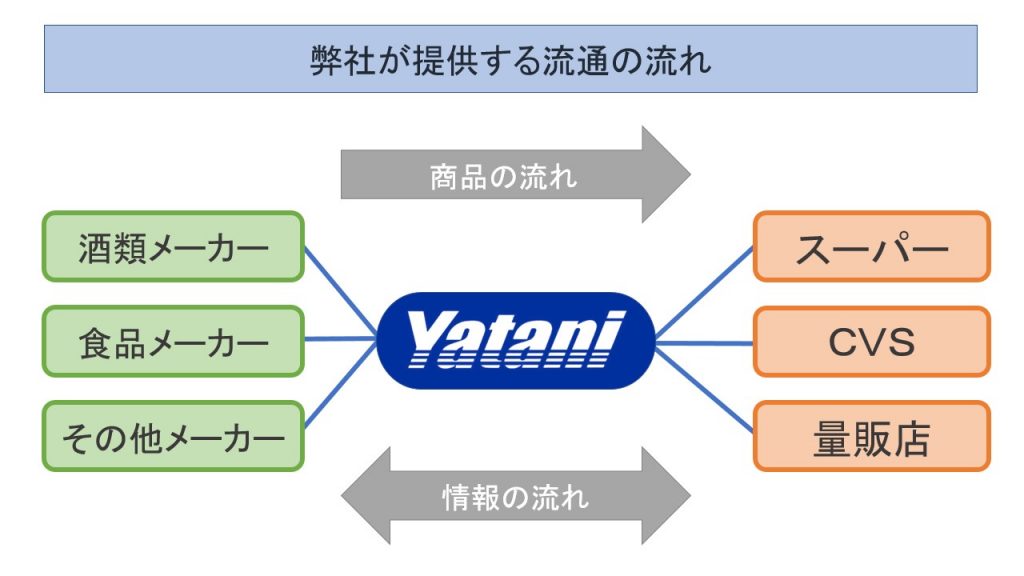 弊社が提供する流通の流れ

商品の流れ

酒類メーカー

食品メーカー

その他メーカー

Yatani

スーパー

CVS

量販店

情報の流れ